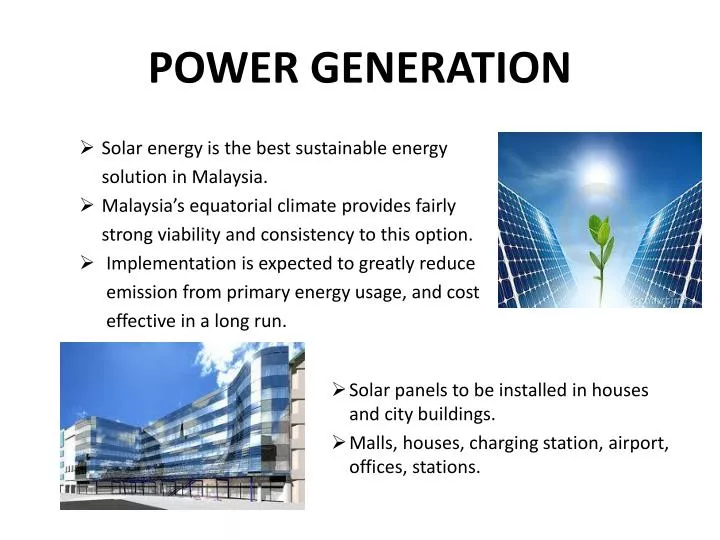 POWER GENERATION

➢ Solar energy is the best sustainable energy solution in Malaysia.

➢ Malaysia's equatorial climate provides fairly strong viability and consistency to this option.

➢ Implementation is expected to greatly reduce emission from primary energy usage, and cost effective in a long run.

➢ Solar panels to be installed in houses and city buildings.

➢ Malls, houses, charging station, airport, offices, stations.